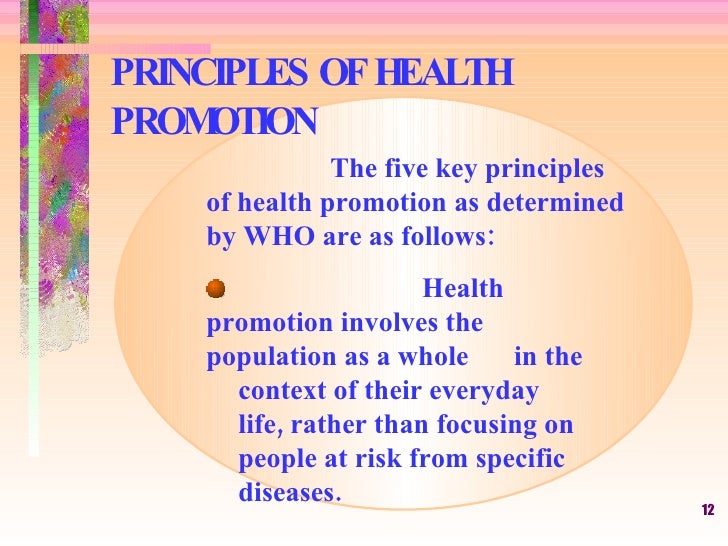 PRINCIPLES OF HEALTH PROMOTION

The five key principles of health promotion as determined by WHO are as follows:

Health promotion involves the population as a whole in the context of their everyday life, rather than focusing on people at risk from specific diseases.

12